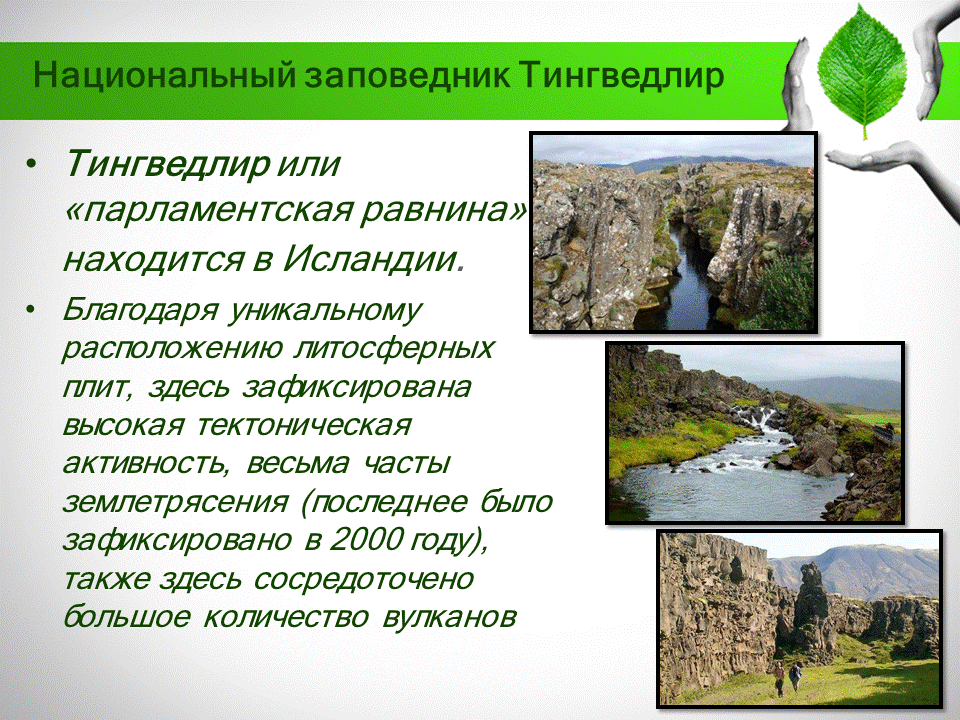 Национальный заповедник Тингведлир

• Тингведлир или «парламентская равнина» находится в Исландии.

• Благодаря уникальному расположению литосферных плит, здесь зафиксирована высокая тектоническая активность, весьма часты землетрясения (последнее было зафиксировано в 2000 году), также здесь сосредоточено большое количество вулканов